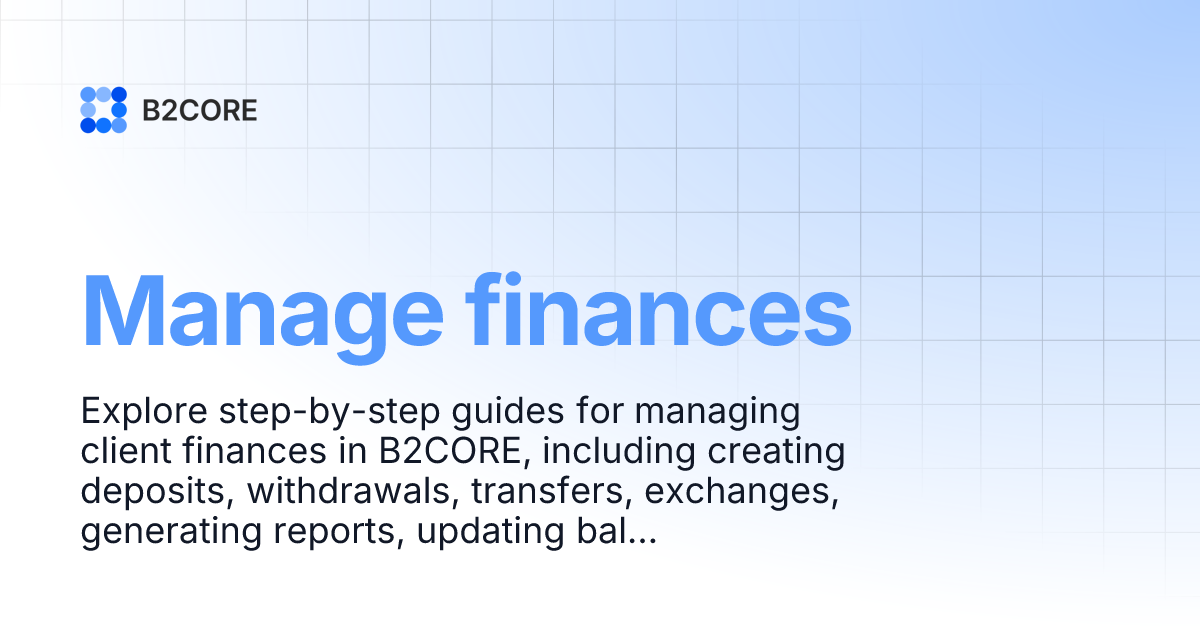 B2CORE

Manage finances

Explore step-by-step guides for managing client finances in B2CORE, including creating deposits, withdrawals, transfers, exchanges, generating reports, updating bal...